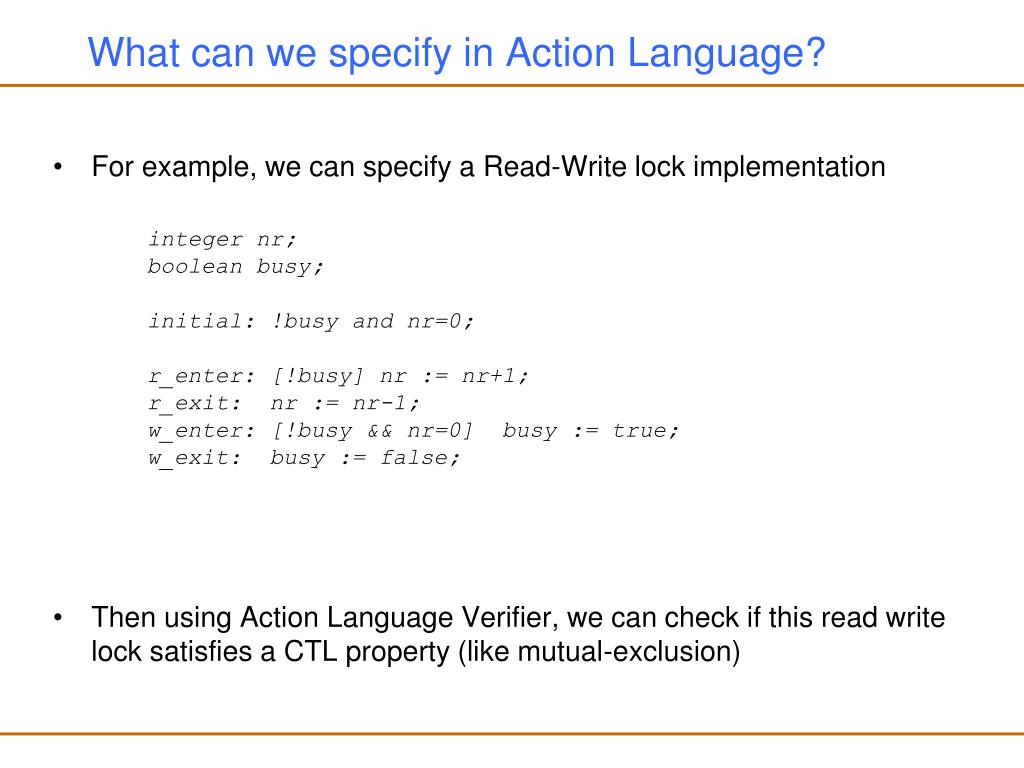 What can we specify in Action Language?

• For example, we can specify a Read-Write lock implementation

integer nr;
boolean busy;

initial: !busy and nr=0;

r_enter: [!busy] nr := nr+1;
r_exit:  nr := nr-1;
w_enter: [!busy && nr=0]  busy := true;
w_exit:  busy := false;

• Then using Action Language Verifier, we can check if this read write lock satisfies a CTL property (like mutual-exclusion)